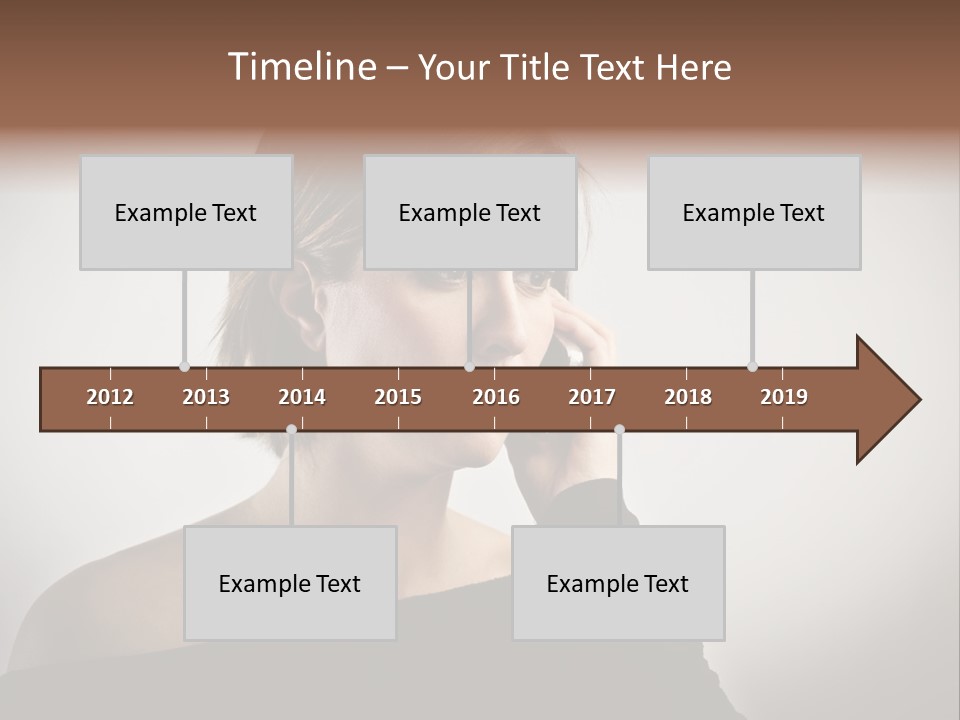 Timeline – Your Title Text Here

Example Text

Example Text

Example Text

2012 2013 2014 2015 2016 2017 2018 2019

Example Text

Example Text